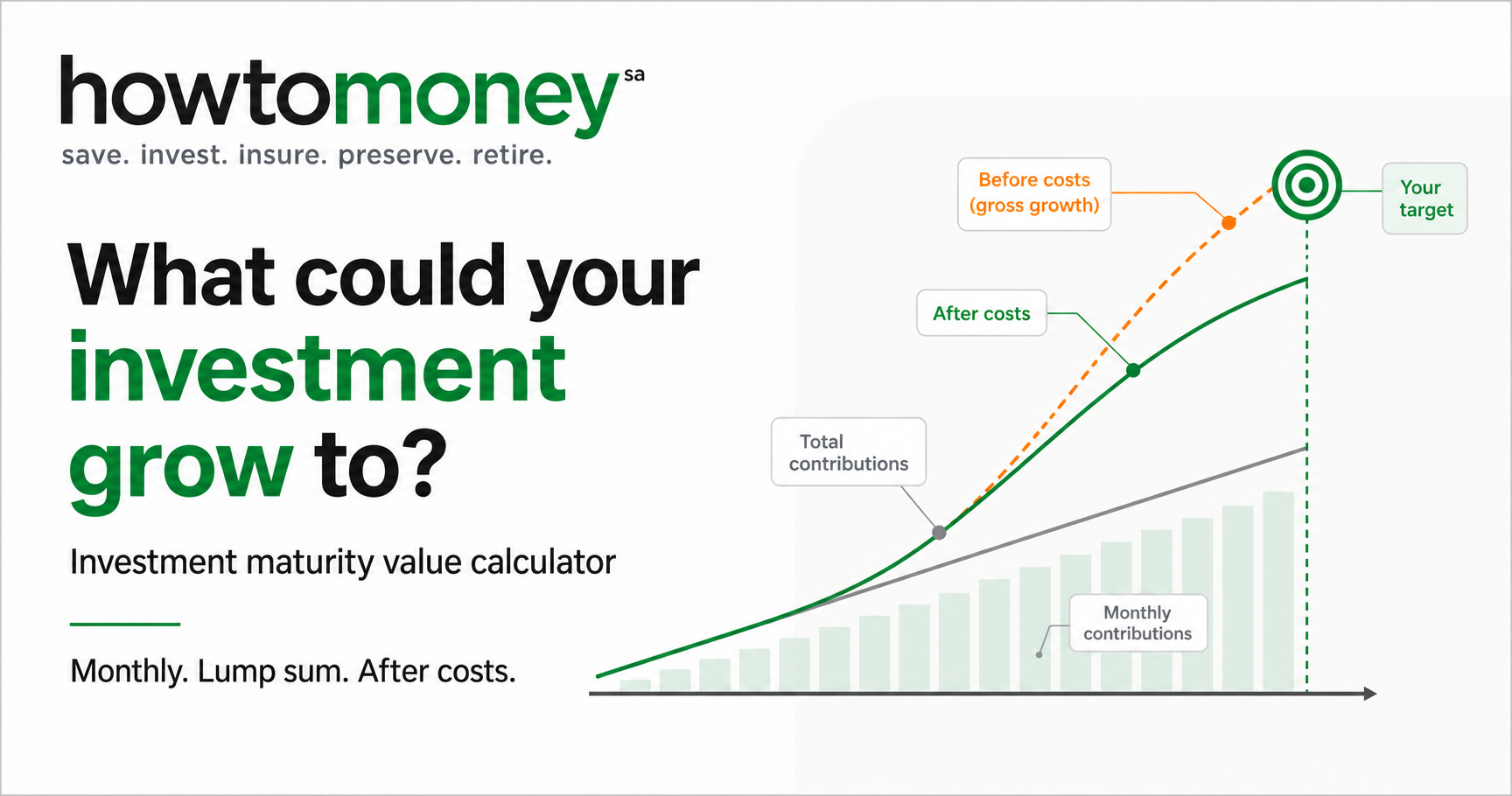 howtomoney sa
save. invest. insure. preserve. retire.

What could your investment grow to?

Investment maturity value calculator

Monthly. Lump sum. After costs.

Before costs (gross growth)

Your target

After costs

Total contributions

Monthly contributions